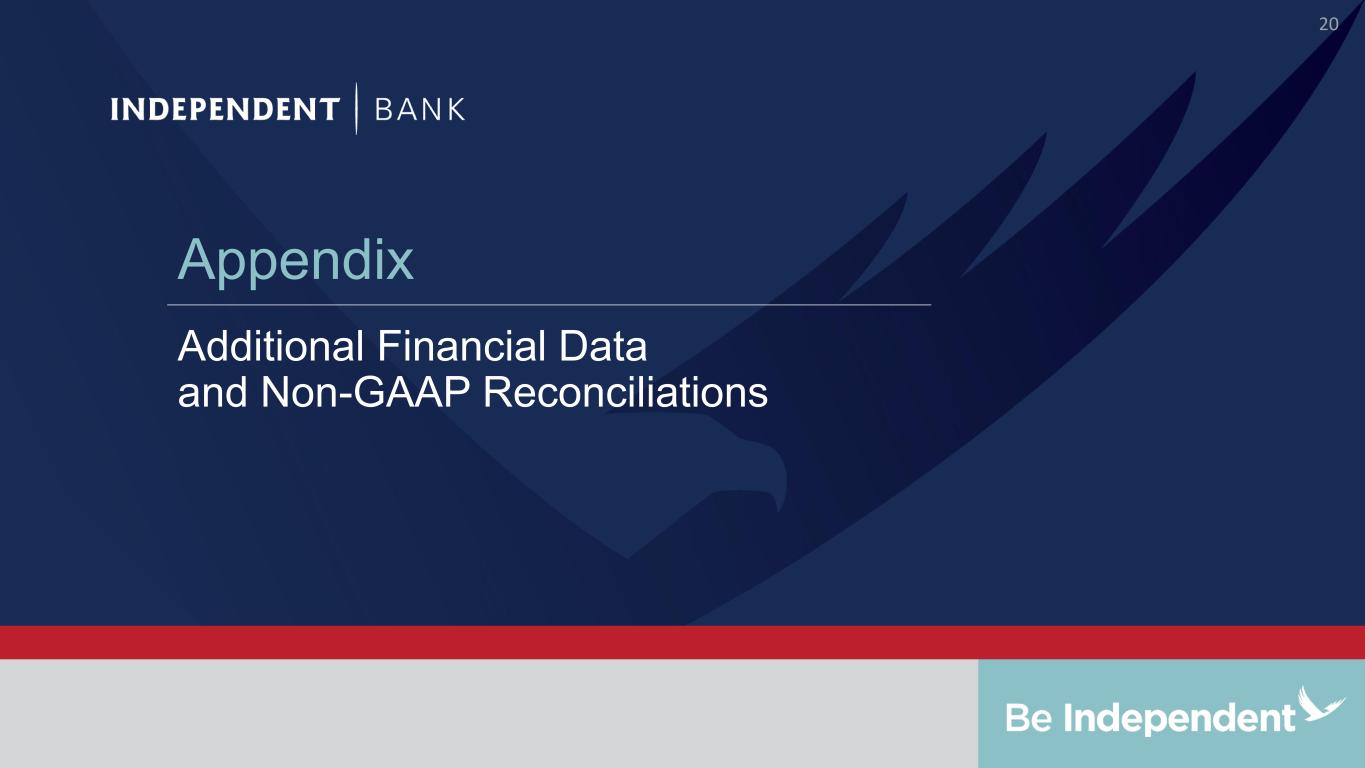 20

INDEPENDENT | BANK

Appendix

Additional Financial Data and Non-GAAP Reconciliations

Be Independent